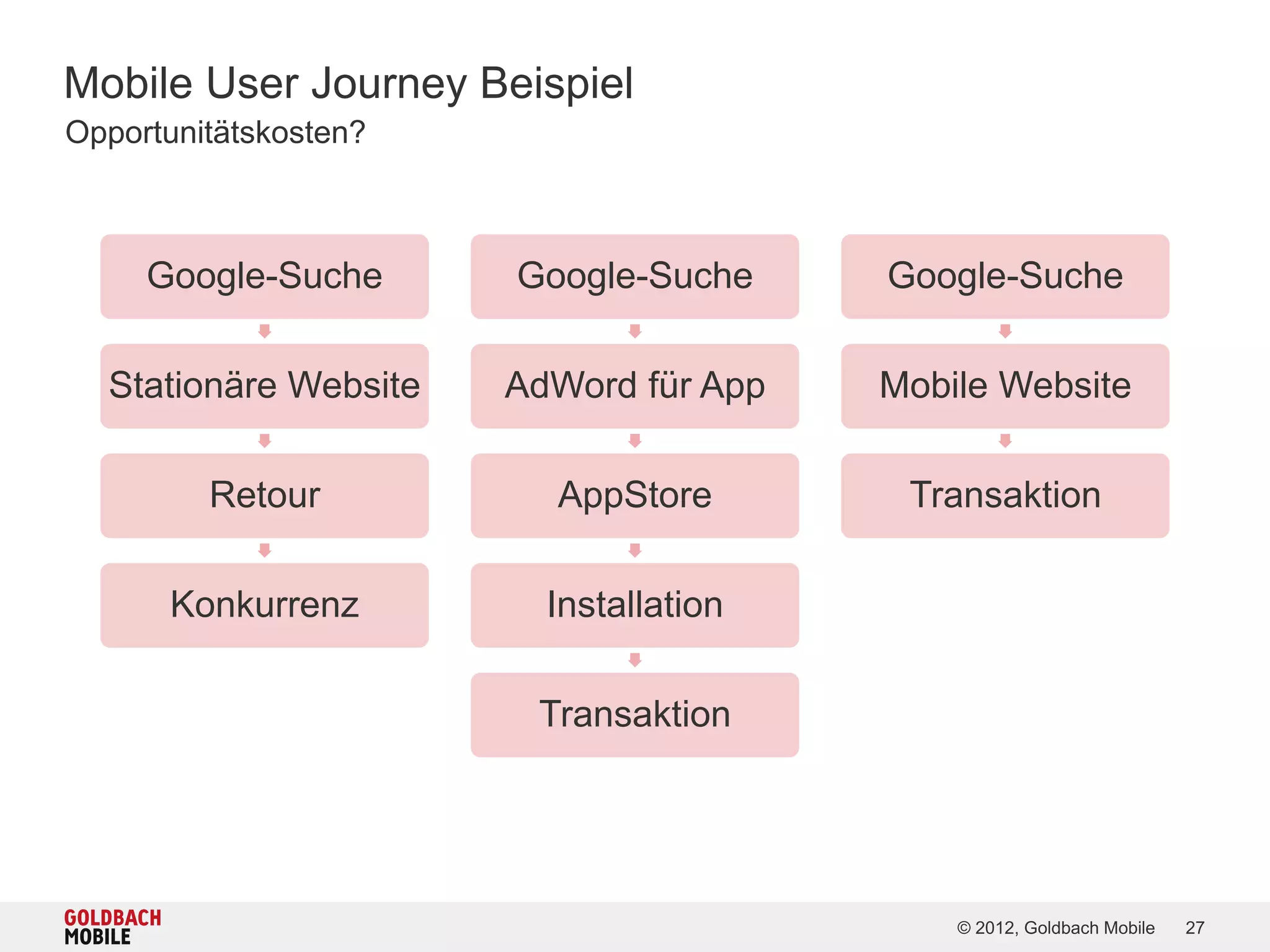 Mobile User Journey Beispiel
Opportunitätskosten?

Google-Suche
Stationäre Website
Retour
Konkurrenz

Google-Suche
AdWord für App
AppStore
Installation
Transaktion

Google-Suche
Mobile Website
Transaktion

GOLDBACH MOBILE

© 2012, Goldbach Mobile 27